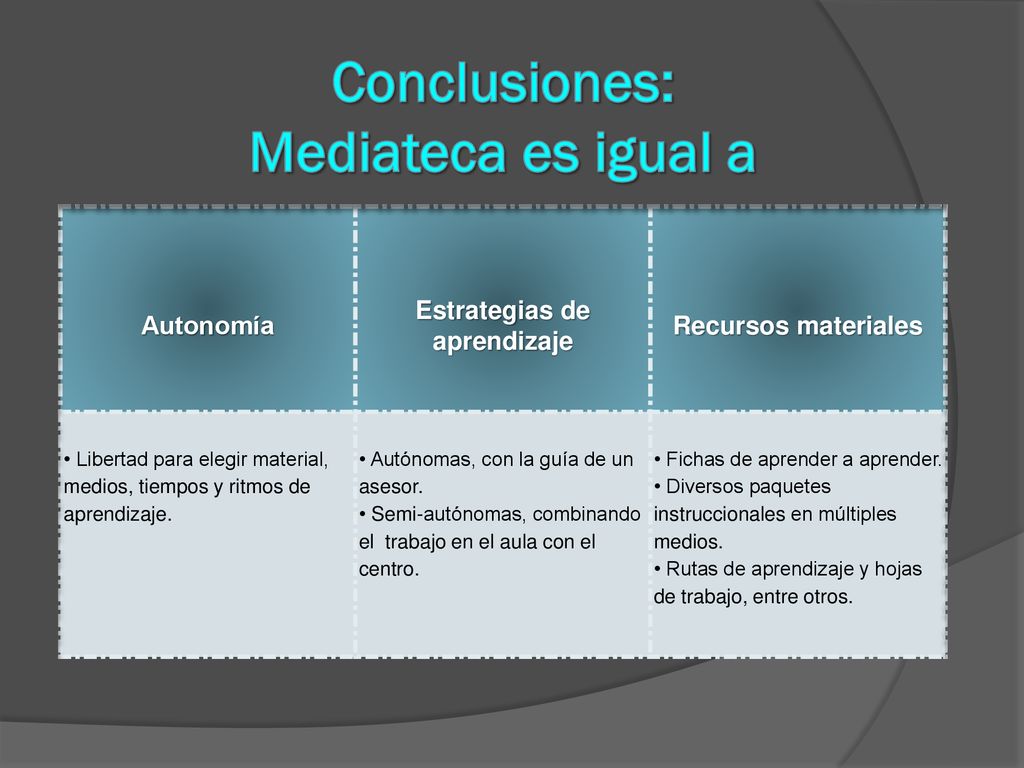 Conclusiones:
Mediateca es igual a

| Autonomía | Estrategias de aprendizaje | Recursos materiales |
|---|---|---|
| • Libertad para elegir material, medios, tiempos y ritmos de aprendizaje. | • Autónomas, con la guía de un asesor. • Semi-autónomas, combinando el trabajo en el aula con el centro. | • Fichas de aprender a aprender. • Diversos paquetes instruccionales en múltiples medios. • Rutas de aprendizaje y hojas de trabajo, entre otros. |